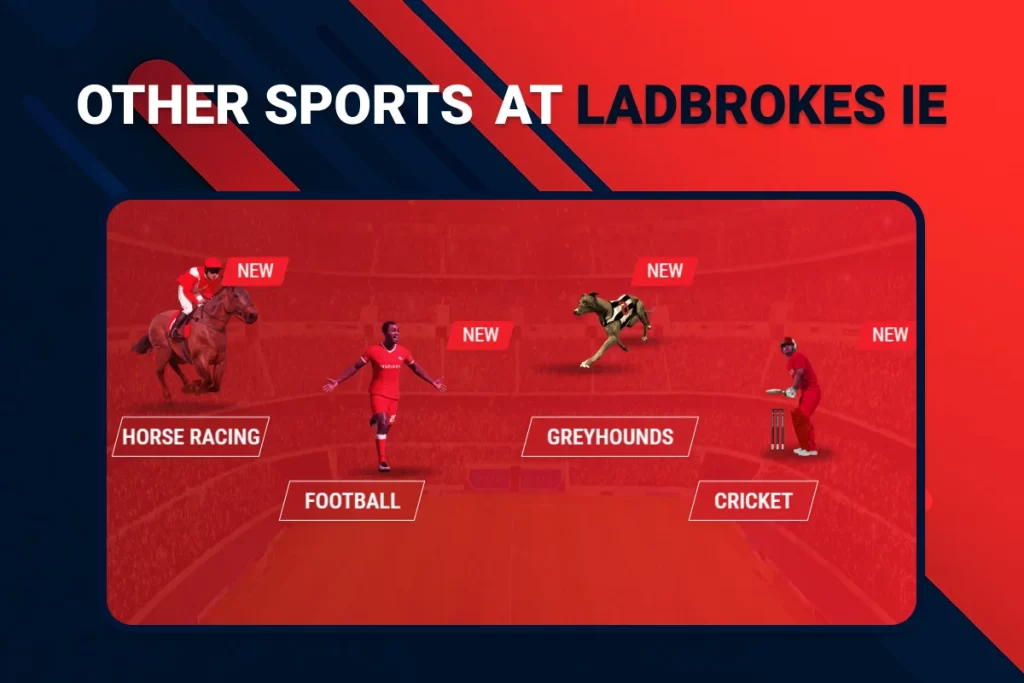 OTHER SPORTS AT LADBROKES IE

NEW

HORSE RACING

NEW

FOOTBALL

NEW

GREYHOUNDS

NEW

CRICKET